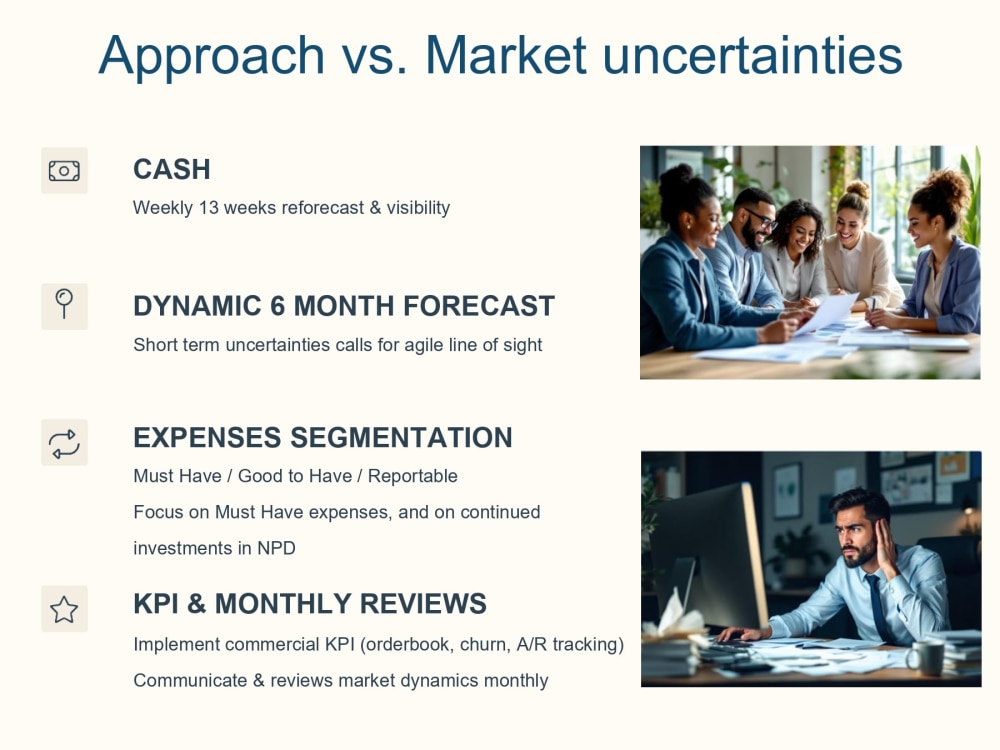 Approach vs. Market uncertainties

CASH

Weekly 13 weeks reforecast & visibility

DYNAMIC 6 MONTH FORECAST

Short term uncertainties calls for agile line of sight

EXPENSES SEGMENTATION

Must Have / Good to Have / Reportable

Focus on Must Have expenses, and on continued investments in NPD

KPI & MONTHLY REVIEWS

Implement commercial KPI (orderbook, churn, A/R tracking)

Communicate & reviews market dynamics monthly